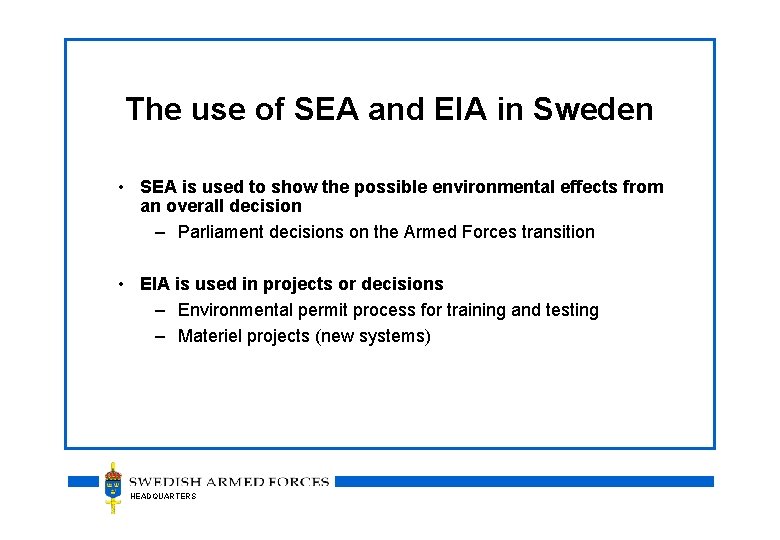 The use of SEA and EIA in Sweden

• SEA is used to show the possible environmental effects from an overall decision
– Parliament decisions on the Armed Forces transition

• EIA is used in projects or decisions
– Environmental permit process for training and testing
– Materiel projects (new systems)

SWEDISH ARMED FORCES
HEADQUARTERS